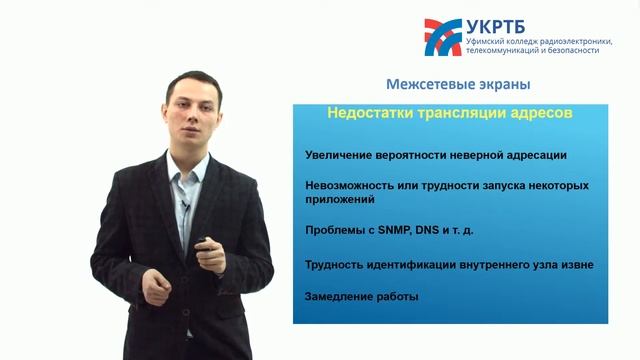 УКРТБ
Уфимский колледж радиоэлектроники, телекоммуникаций и безопасности

Межсетевые экраны

Недостатки трансляции адресов

Увеличение вероятности неверной адресации

Невозможность или трудности запуска некоторых приложений

Проблемы с SNMP, DNS и т. д.

Трудность идентификации внутреннего узла извне

Замедление работы